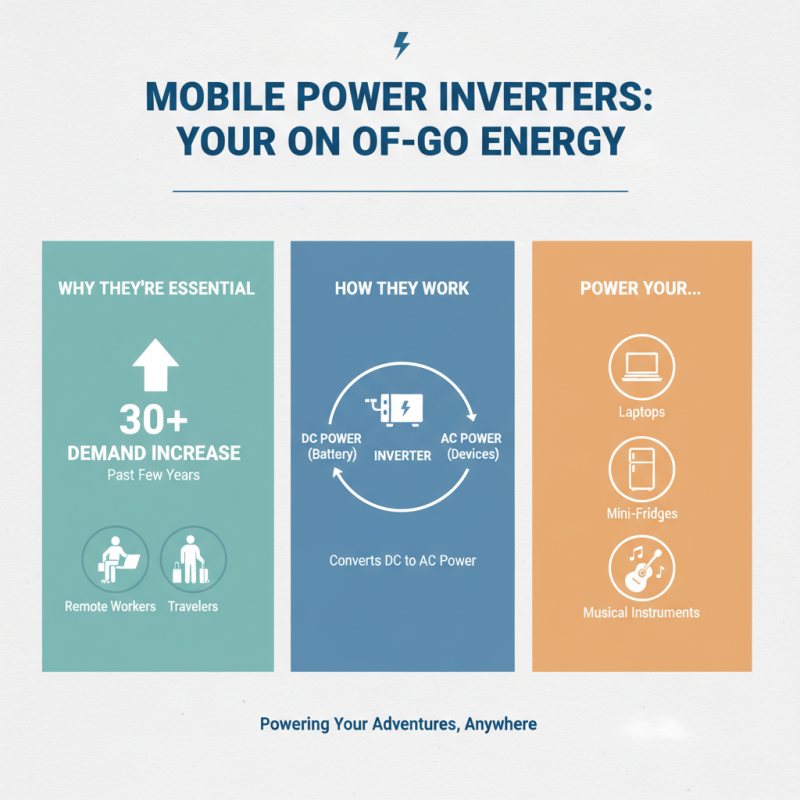 MOBILE POWER INVERTERS: YOUR ON OF-GO ENERGY

WHY THEY'RE ESSENTIAL

30+
DEMAND INCREASE
Past Few Years

Remote Workers Travelers

HOW THEY WORK

DC POWER (Battery) INVERTER AC POWER (Devices)

Converts DC to AC Power

POWER YOUR...

Laptops

Mini-Fridges

Musical Instruments

Powering Your Adventures, Anywhere